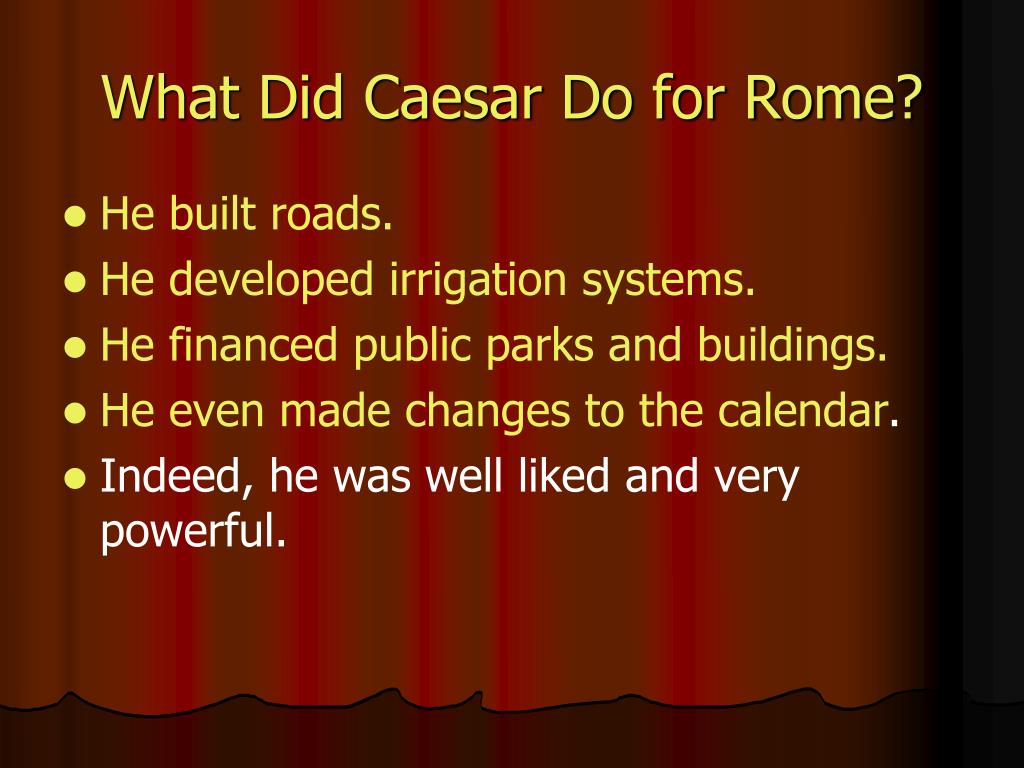 What Did Caesar Do for Rome?

- He built roads.
- He developed irrigation systems.
- He financed public parks and buildings.
- He even made changes to the calendar.
- Indeed, he was well liked and very powerful.